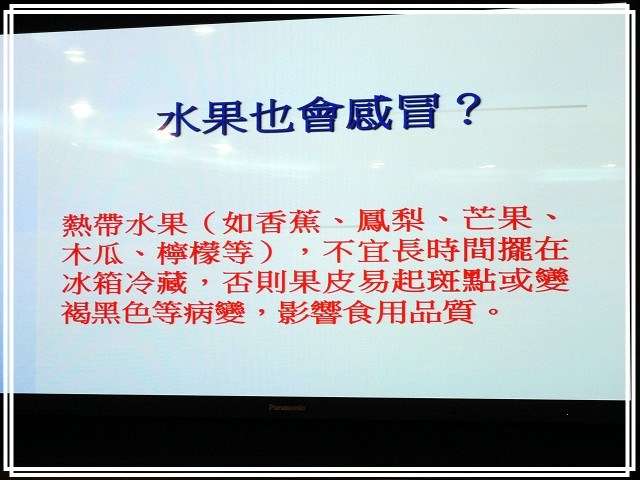 水果也會感冒？

熱帶水果（如香蕉、鳳梨、芒果、木瓜、檸檬等），不宜長時間擺在冰箱冷藏，否則果皮易起斑點或變褐黑色等病變，影響食用品質。

Panasonic